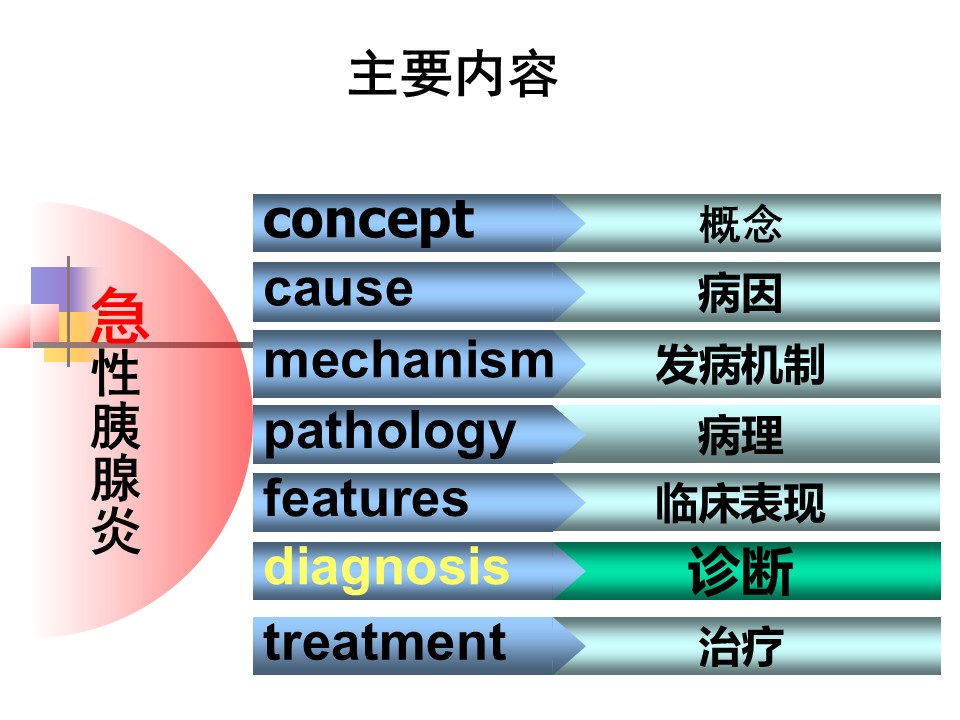 主要内容

急性胰腺炎

concept 概念
cause 病因
mechanism 发病机制
pathology 病理
features 临床表现
diagnosis 诊断
treatment 治疗